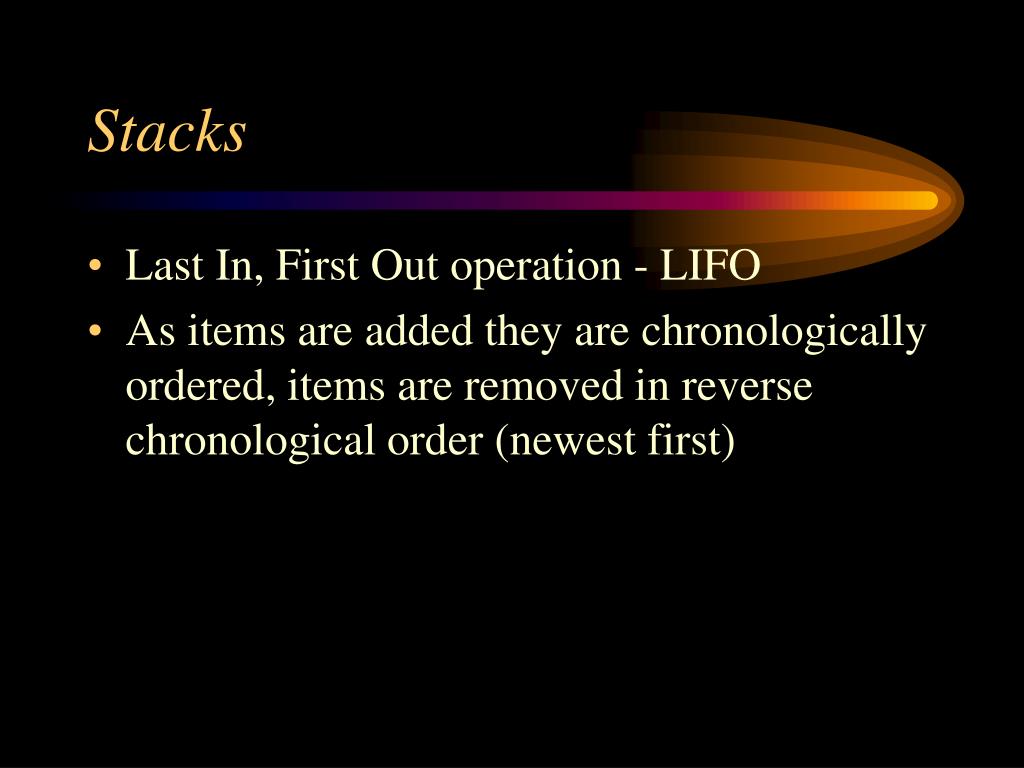 Stacks

• Last In, First Out operation - LIFO
• As items are added they are chronologically ordered, items are removed in reverse chronological order (newest first)